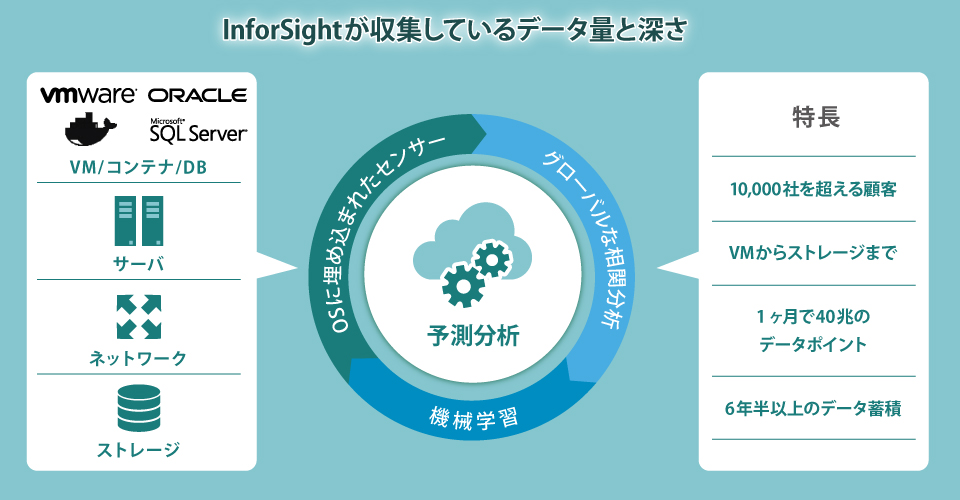 InforSightが収集しているデータ量と深さ

vmware ORACLE
Microsoft SQL Server
VM/コンテナ/DB
サーバ
ネットワーク
ストレージ

OSに埋め込まれたセンサー
グローバルな相関分析
機械学習
予測分析

特長
10,000社を超える顧客
VMからストレージまで
1ヶ月で40兆のデータポイント
6年半以上のデータ蓄積